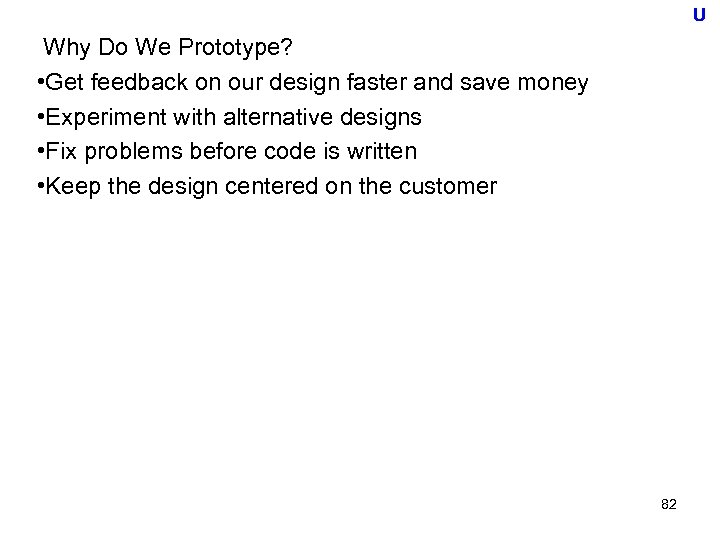 U

Why Do We Prototype?

•Get feedback on our design faster and save money

•Experiment with alternative designs

•Fix problems before code is written

•Keep the design centered on the customer

82